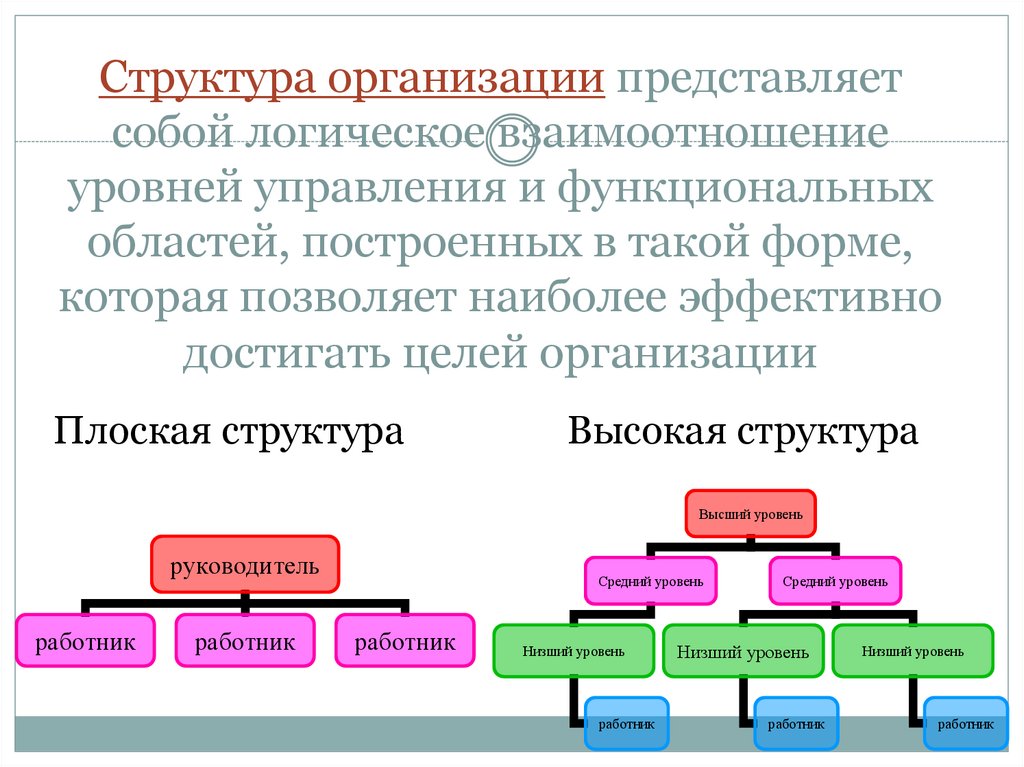 Структура организации представляет собой логическое взаимоотношение уровней управления и функциональных областей, построенных в такой форме, которая позволяет наиболее эффективно достигать целей организации

Плоская структура

руководитель

работник

работник

работник

Высокая структура

Высший уровень

Средний уровень

Средний уровень

Низший уровень

Низший уровень

Низший уровень

работник

работник

работник